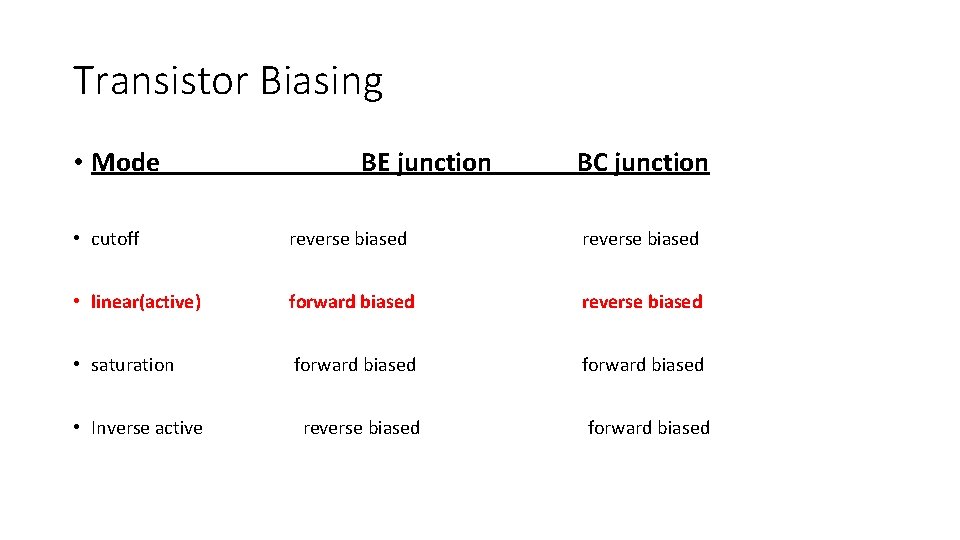 Transistor Biasing

| • Mode | BE junction | BC junction |
|---|---|---|
| • cutoff | reverse biased | reverse biased |
| • linear(active) | forward biased | reverse biased |
| • saturation | forward biased | forward biased |
| • Inverse active | reverse biased | forward biased |